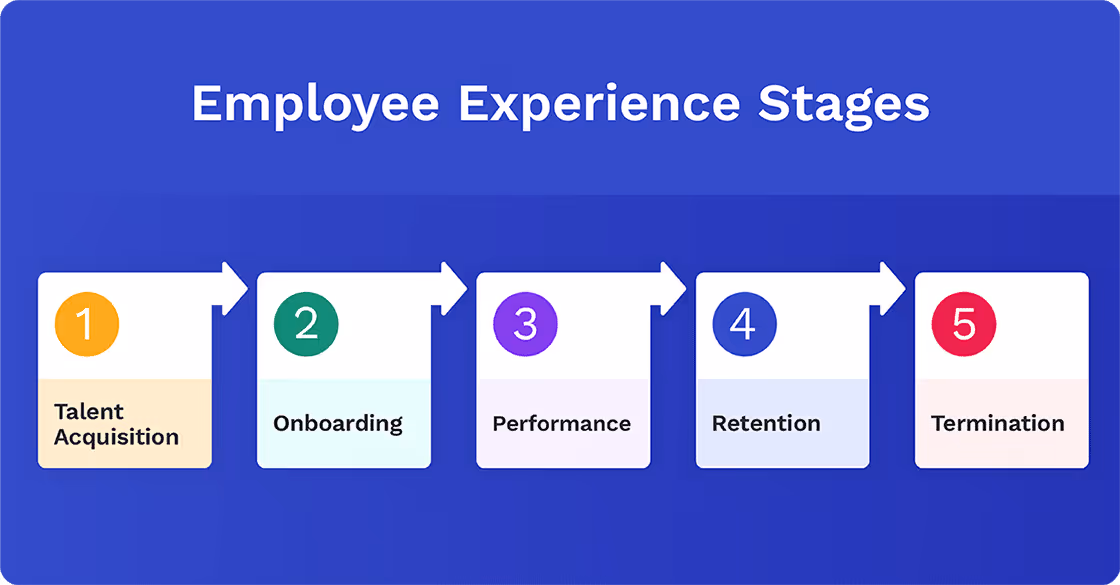 Employee Experience Stages

1
Talent Acquisition

2
Onboarding

3
Performance

4
Retention

5
Termination